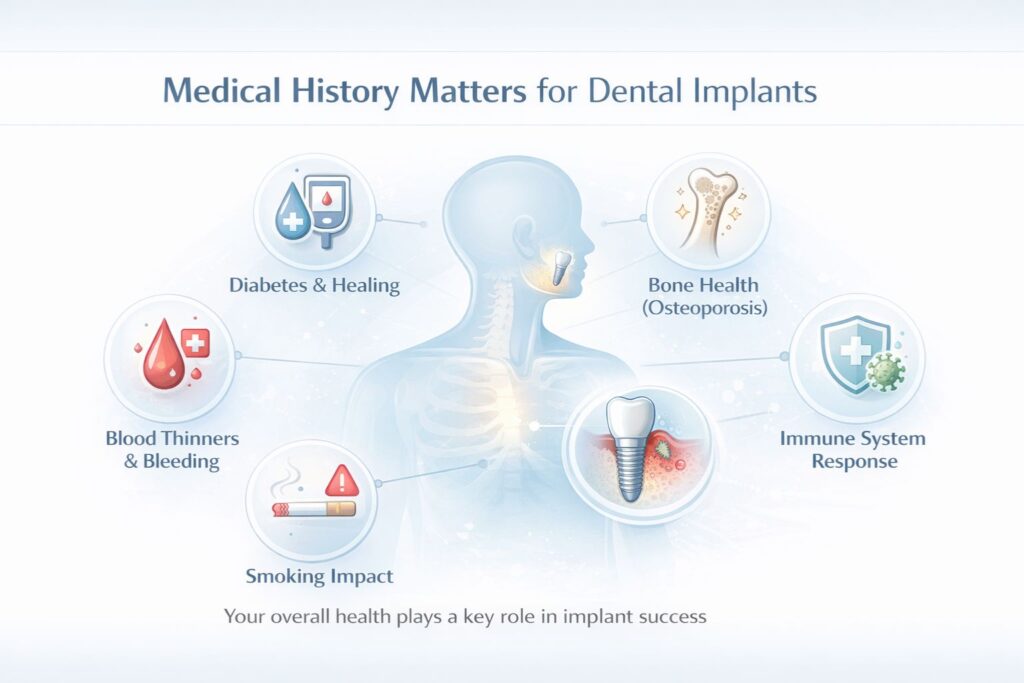 Medical History Matters for Dental Implants

Diabetes & Healing

Bone Health (Osteoporosis)

Blood Thinners & Bleeding

Immune System Response

Smoking Impact

Your overall health plays a key role in implant success